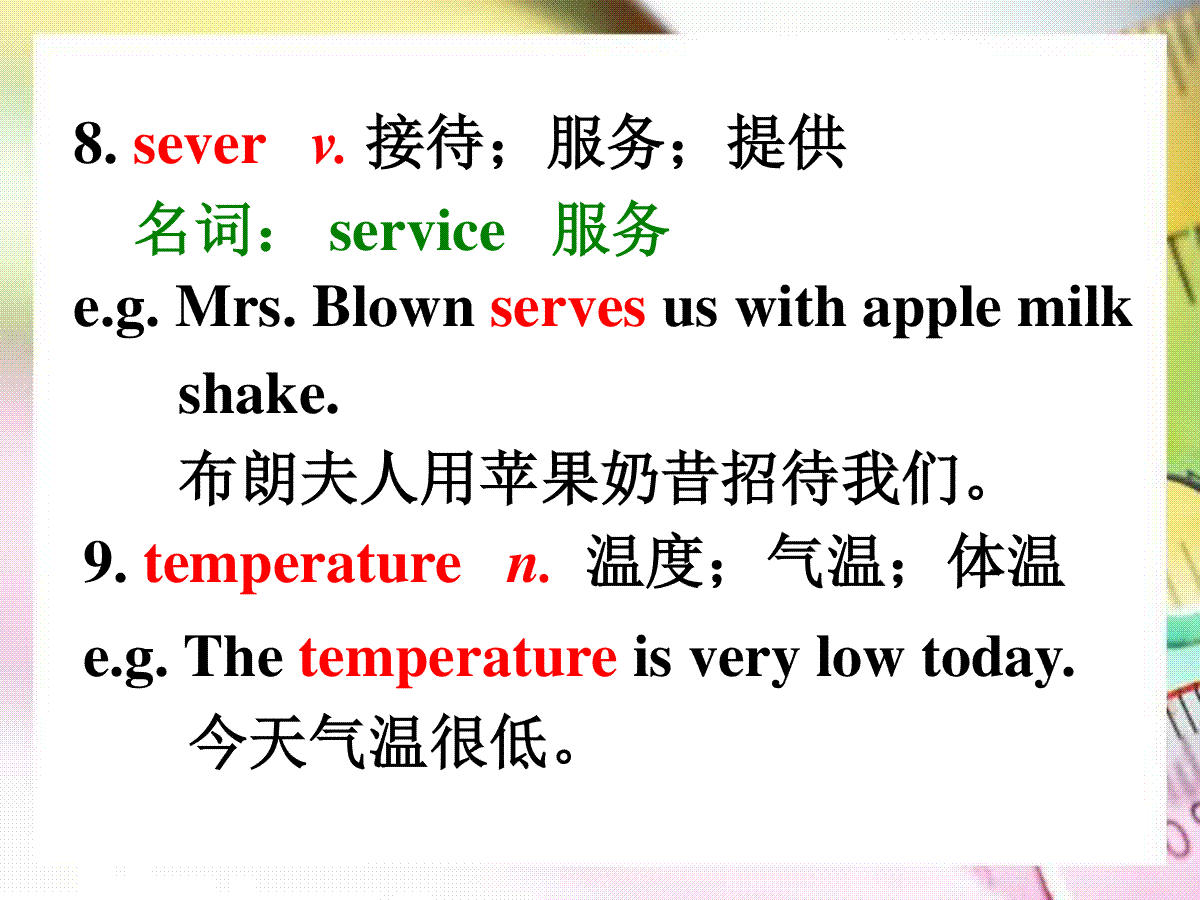 8. sever v. 接待；服务；提供

名词： service 服务

e.g. Mrs. Blown serves us with apple milk shake.

布朗夫人用苹果奶昔招待我们。

9. temperature n. 温度；气温；体温

e.g. The temperature is very low today.

今天气温很低。